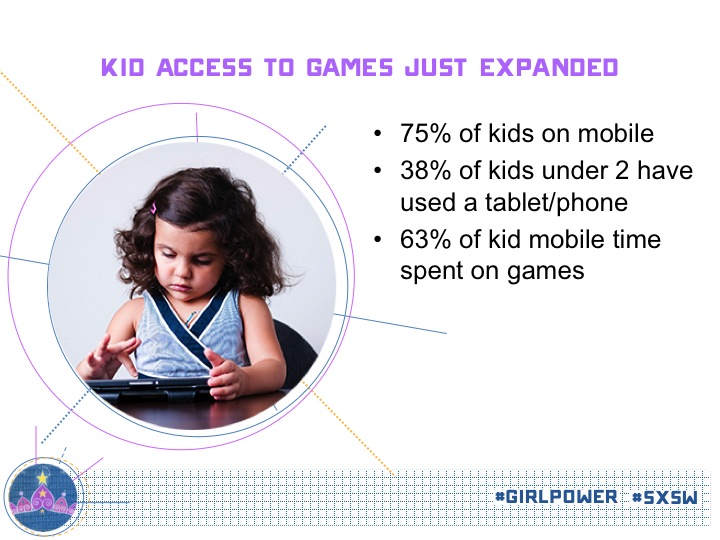 KID ACCESS TO GAMES JUST EXPANDED

• 75% of kids on mobile
• 38% of kids under 2 have used a tablet/phone
• 63% of kid mobile time spent on games

#GIRLPOWER #SXSW